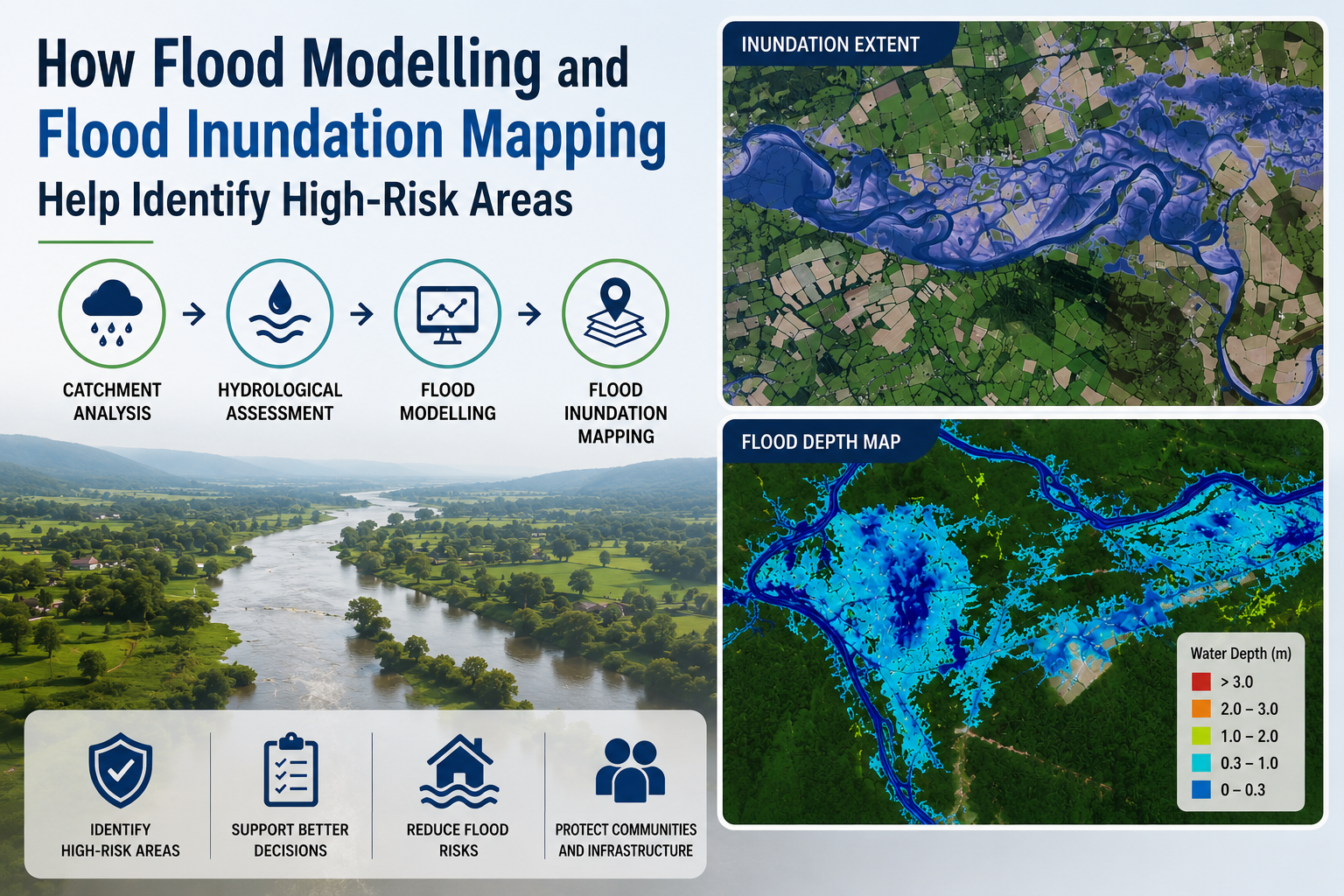 How Flood Modelling and Flood Inundation Mapping Help Identify High-Risk Areas

CATCHMENT ANALYSIS

HYDROLOGICAL ASSESSMENT

FLOOD MODELLING

FLOOD INUNDATION MAPPING

IDENTIFY HIGH-RISK AREAS

SUPPORT BETTER DECISIONS

REDUCE FLOOD RISKS

PROTECT COMMUNITIES AND INFRASTRUCTURE

INUNDATION EXTENT

FLOOD DEPTH MAP

Water Depth (m)
> 3.0
2.0 – 3.0
1.0 – 2.0
0.3 – 1.0
0 – 0.3